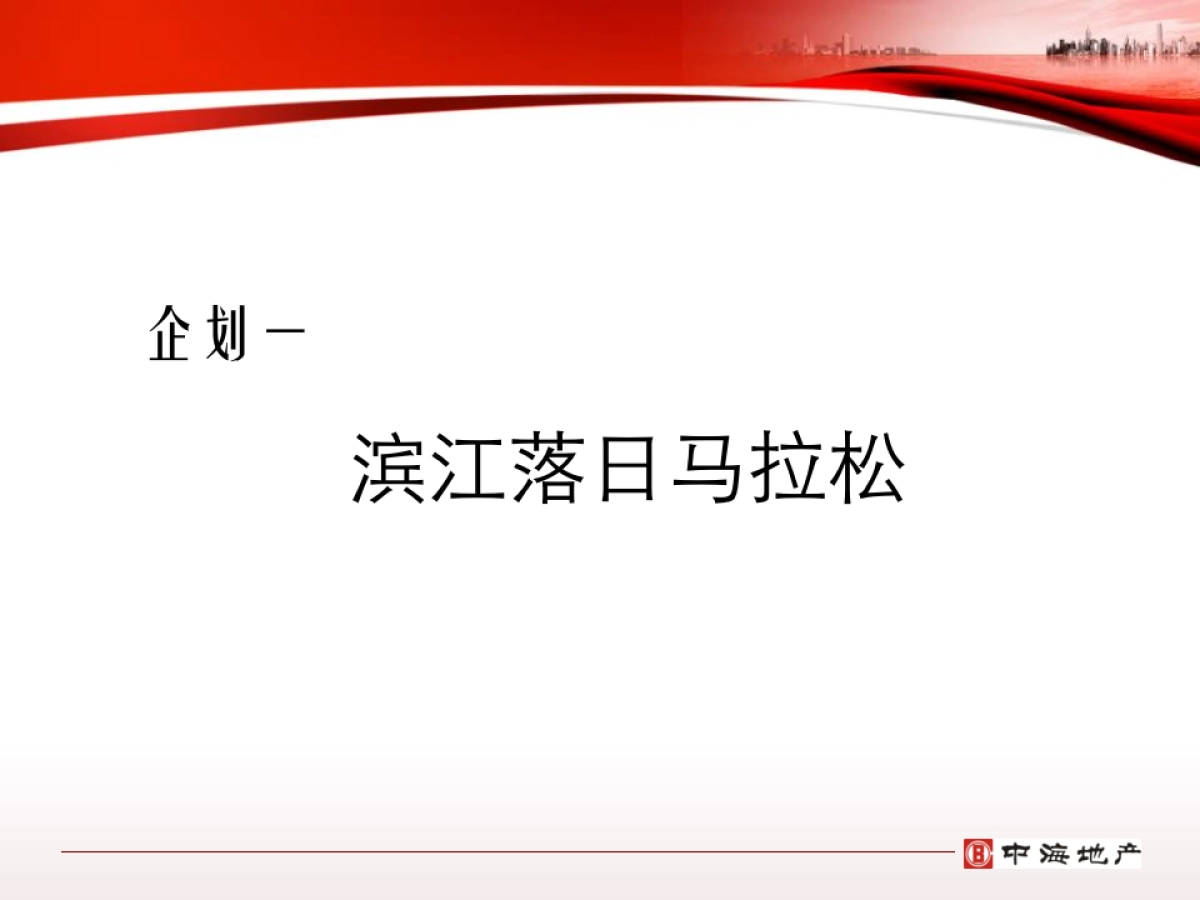 企划一

滨江落日马拉松

中海地产